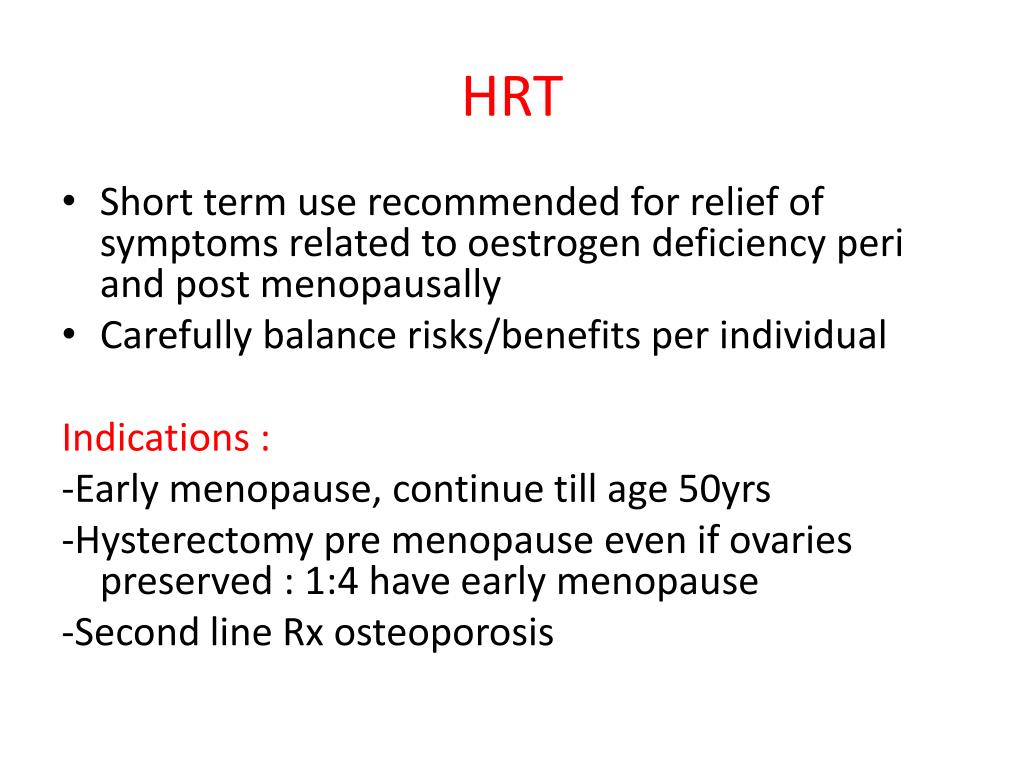 HRT

• Short term use recommended for relief of symptoms related to oestrogen deficiency peri and post menopausally
• Carefully balance risks/benefits per individual

Indications :
-Early menopause, continue till age 50yrs
-Hysterectomy pre menopause even if ovaries preserved : 1:4 have early menopause
-Second line Rx osteoporosis